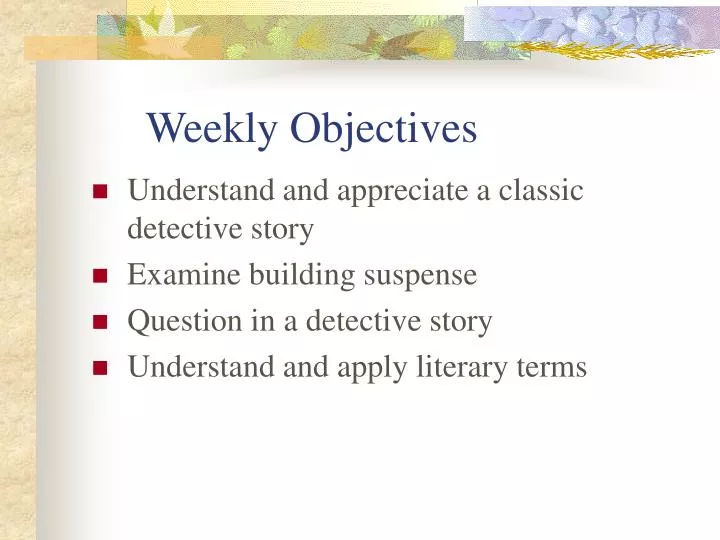 Weekly Objectives

- Understand and appreciate a classic detective story
- Examine building suspense
- Question in a detective story
- Understand and apply literary terms